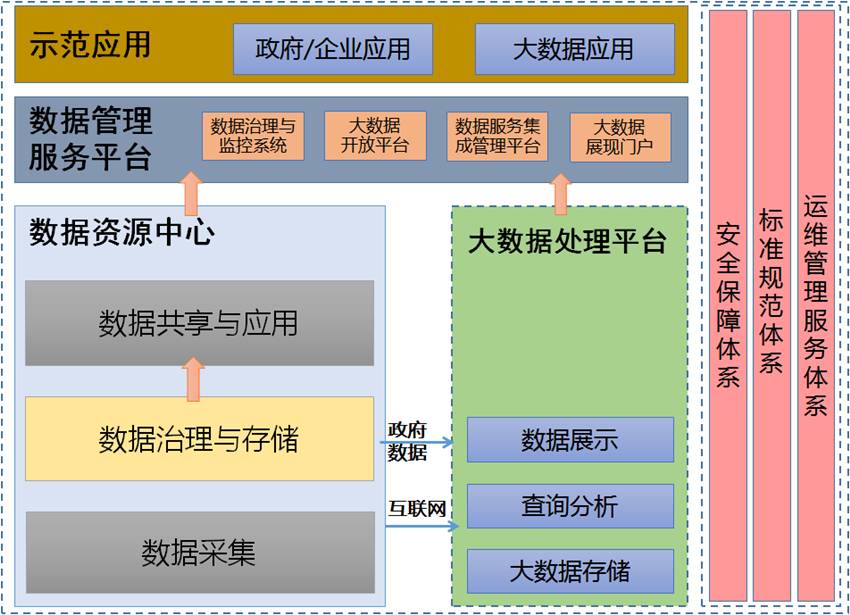 示范应用

政府/企业应用

大数据应用

数据管理服务平台

数据治理与监控系统

大数据开放平台

数据服务集成管理平台

大数据展现门户

数据资源中心

数据共享与应用

数据治理与存储

数据采集

政府数据

互联网

大数据处理平台

数据展示

查询分析

大数据存储

安全保障体系

标准规范体系

运维管理服务体系